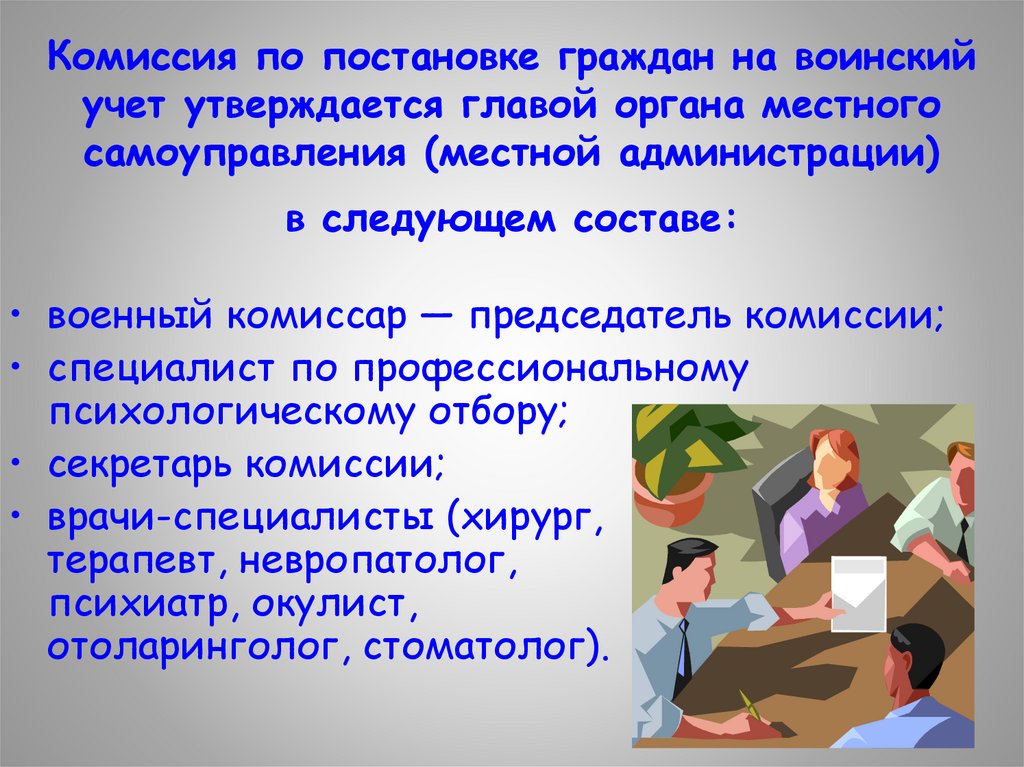 Комиссия по постановке граждан на воинский учет утверждается главой органа местного самоуправления (местной администрации)

в следующем составе:

• военный комиссар — председатель комиссии;
• специалист по профессиональному психологическому отбору;
• секретарь комиссии;
• врачи-специалисты (хирург, терапевт, невропатолог, психиатр, окулист, отоларинголог, стоматолог).